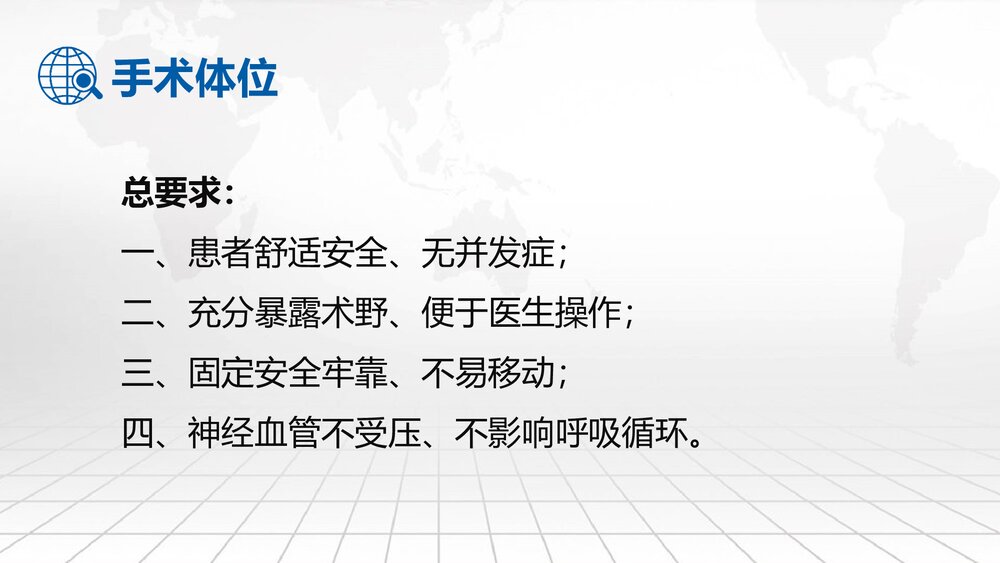 手术体位

总要求：

一、患者舒适安全、无并发症；

二、充分暴露术野、便于医生操作；

三、固定安全牢靠、不易移动；

四、神经血管不受压、不影响呼吸循环。